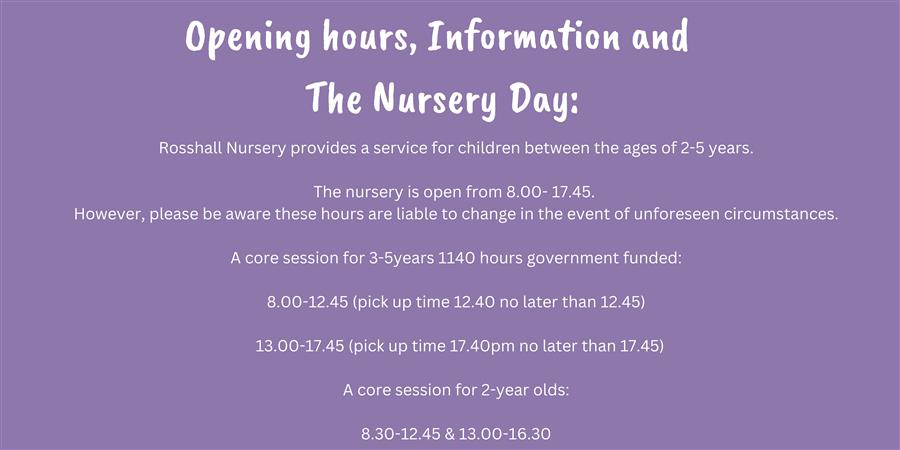 Opening hours, Information and The Nursery Day:

Rosshall Nursery provides a service for children between the ages of 2-5 years.

The nursery is open from 8.00- 17.45.
However, please be aware these hours are liable to change in the event of unforeseen circumstances.

A core session for 3-5years 1140 hours government funded:

8.00-12.45 (pick up time 12.40 no later than 12.45)

13.00-17.45 (pick up time 17.40pm no later than 17.45)

A core session for 2-year olds:

8.30-12.45 & 13.00-16.30